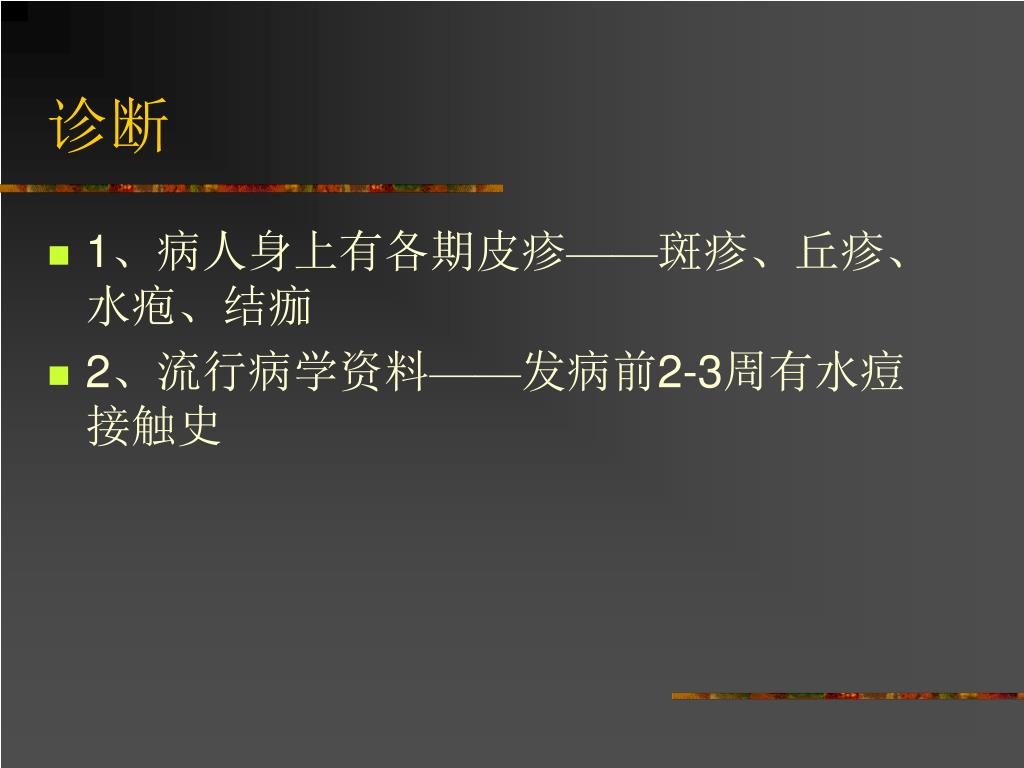 诊断

1、病人身上有各期皮疹——斑疹、丘疹、水疱、结痂

2、流行病学资料——发病前2-3周有水痘接触史